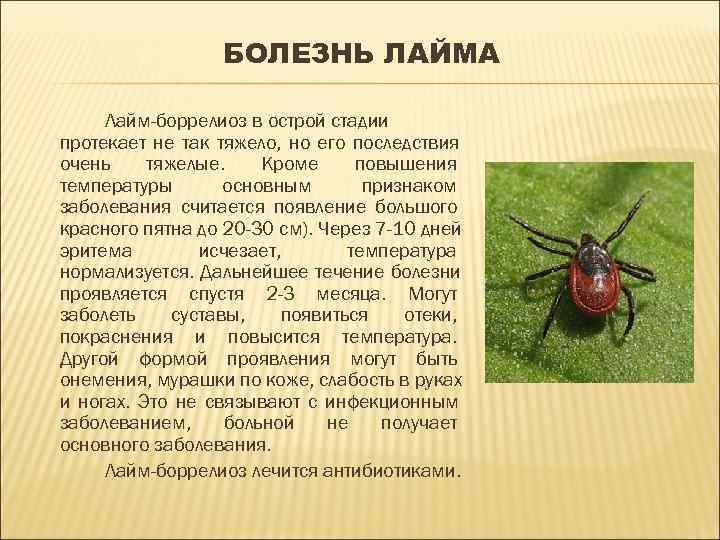 БОЛЕЗНЬ ЛАЙМА

Лайм-боррелиоз в острой стадии протекает не так тяжело, но его последствия очень тяжелые. Кроме повышения температуры основным признаком заболевания считается появление большого красного пятна до 20-30 см). Через 7-10 дней эритема исчезает, температура нормализуется. Дальнейшее течение болезни проявляется спустя 2-3 месяца. Могут заболеть суставы, появиться отеки, покраснения и повысится температура. Другой формой проявления могут быть онемения, мурашки по коже, слабость в руках и ногах. Это не связывают с инфекционным заболеванием, больной не получает основного заболевания.

Лайм-боррелиоз лечится антибиотиками.